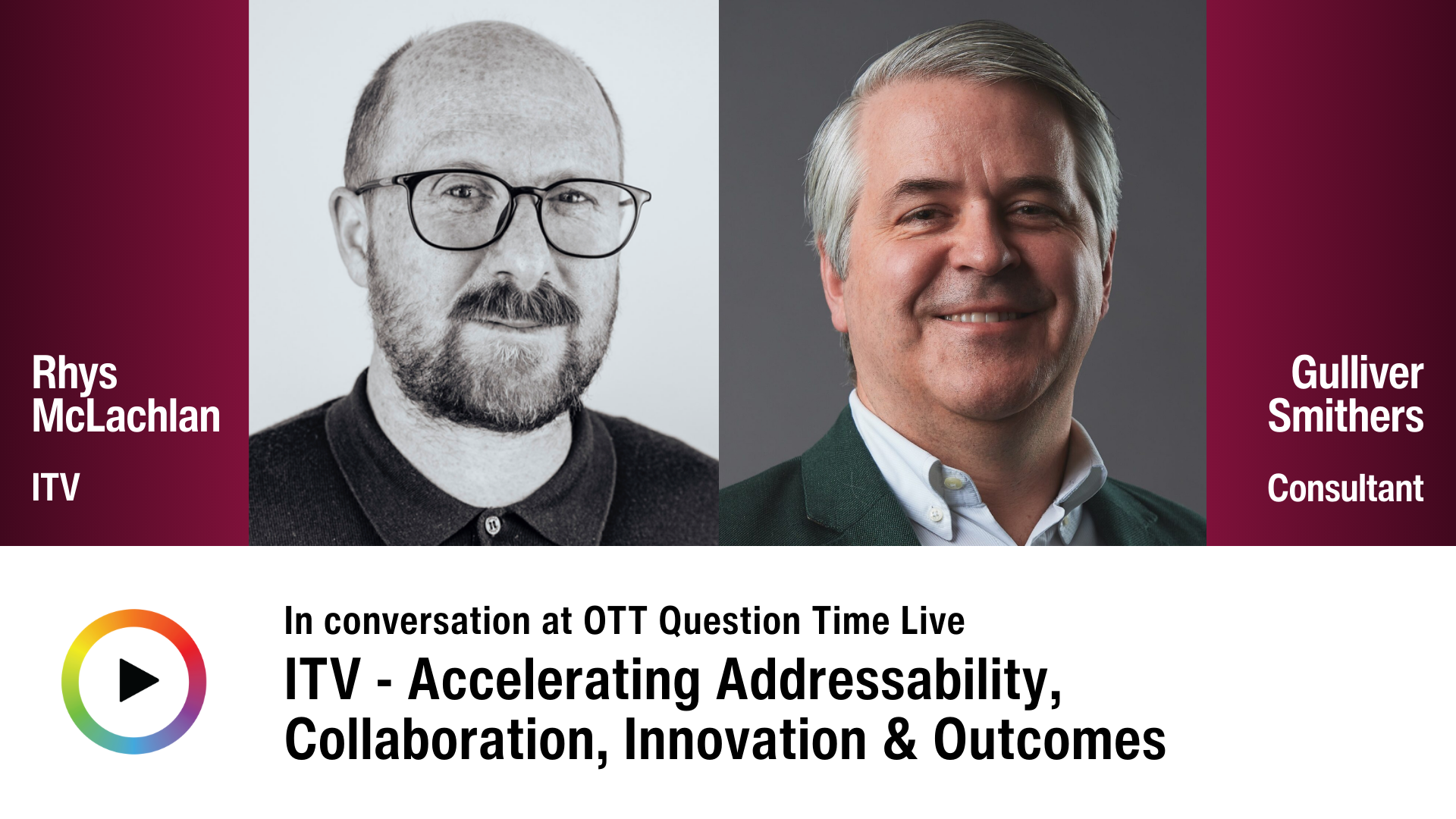 Rhys McLachlan

ITV

Gulliver Smithers

Consultant

In conversation at OTT Question Time Live

ITV - Accelerating Addressability, Collaboration, Innovation & Outcomes